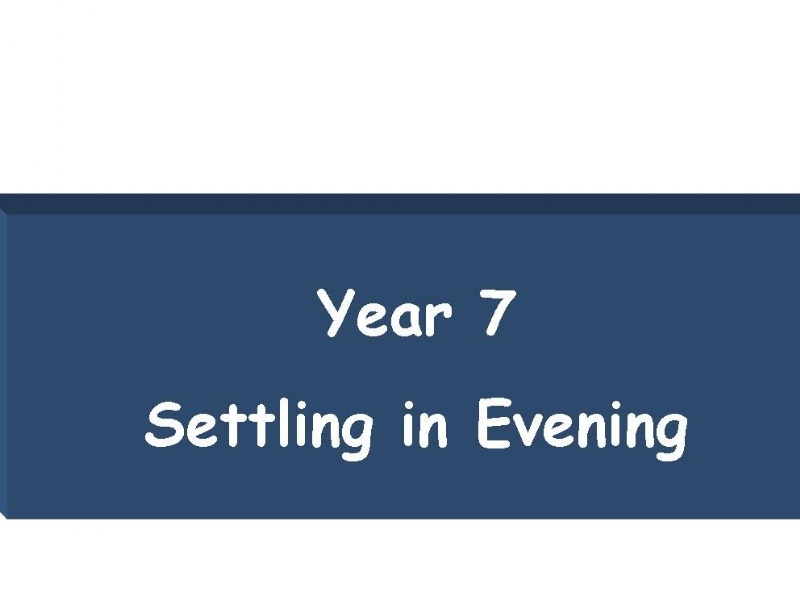 Year 7
Settling in Evening